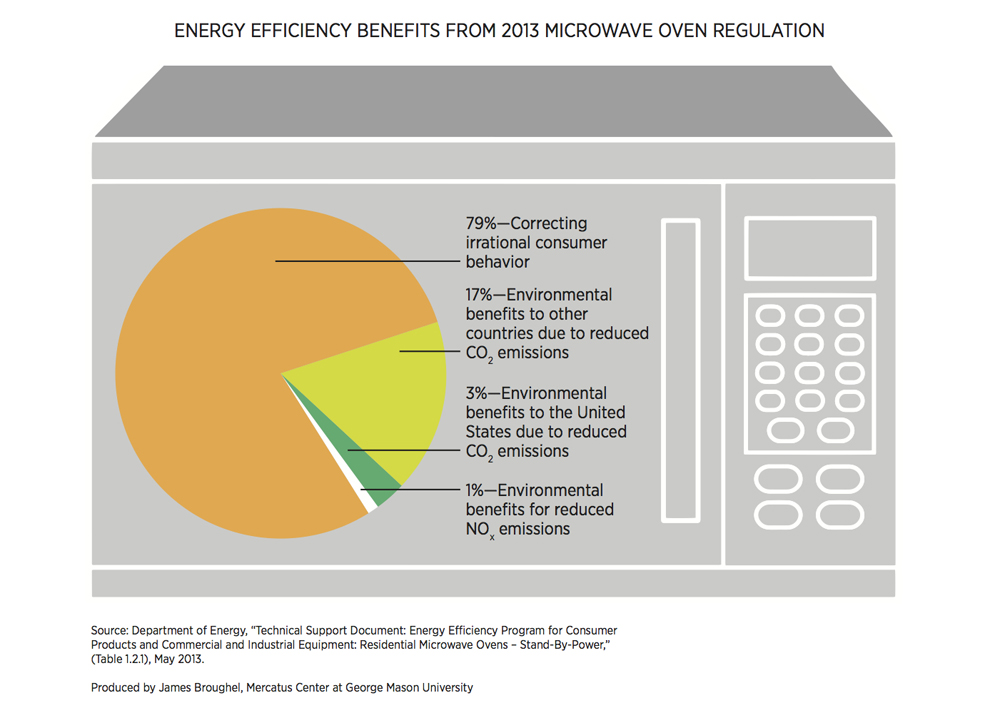 ENERGY EFFICIENCY BENEFITS FROM 2013 MICROWAVE OVEN REGULATION

79%—Correcting irrational consumer behavior

17%—Environmental benefits to other countries due to reduced $CO_2$ emissions

3%—Environmental benefits to the United States due to reduced $CO_2$ emissions

1%—Environmental benefits for reduced $NO_x$ emissions

Source: Department of Energy, "Technical Support Document: Energy Efficiency Program for Consumer Products and Commercial and Industrial Equipment: Residential Microwave Ovens – Stand-By-Power," (Table 1.2.1), May 2013.

Produced by James Broughel, Mercatus Center at George Mason University